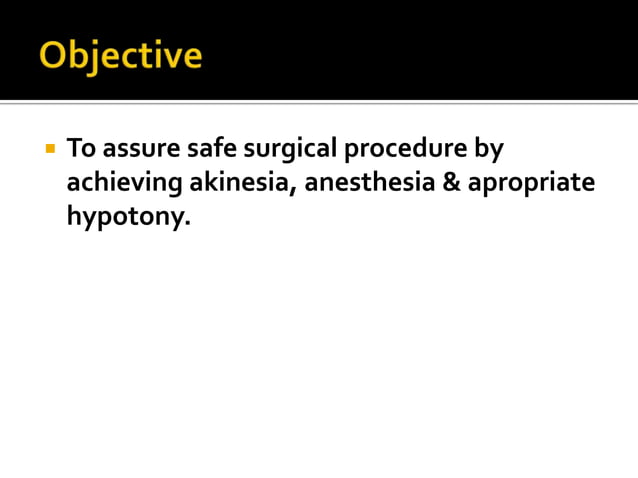 Objective

▪ To assure safe surgical procedure by achieving akinesia, anesthesia & apropriate hypotony.